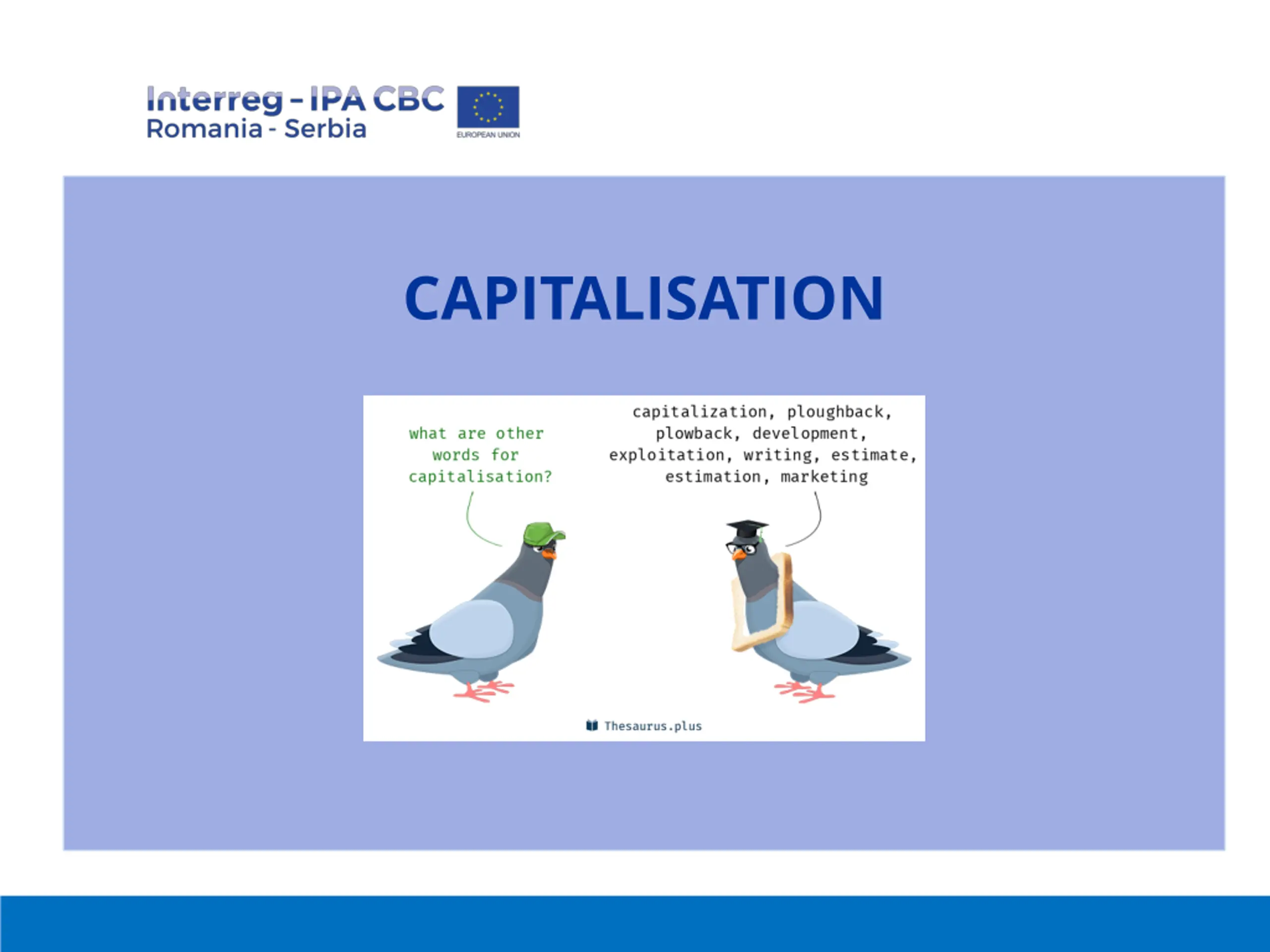 Interreg - IPA CBC
Romania - Serbia

EUROPEAN UNION

CAPITALISATION

what are other words for capitalisation?

capitalization, ploughback, plowback, development, exploitation, writing, estimate, estimation, marketing

Thesaurus.plus